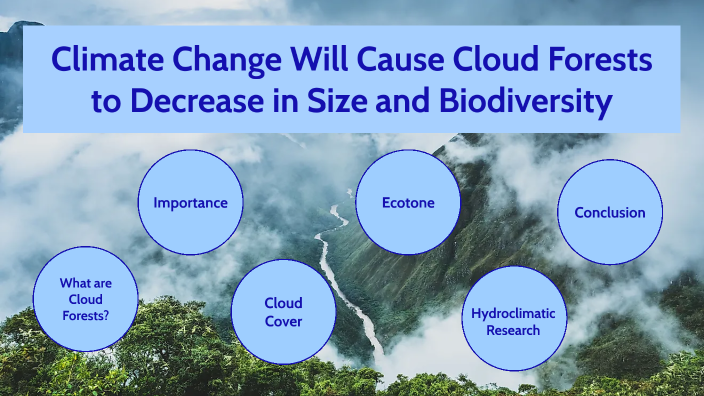 Climate Change Will Cause Cloud Forests to Decrease in Size and Biodiversity

What are Cloud Forests?

Importance

Cloud Cover

Ecotone

Hydroclimatic Research

Conclusion